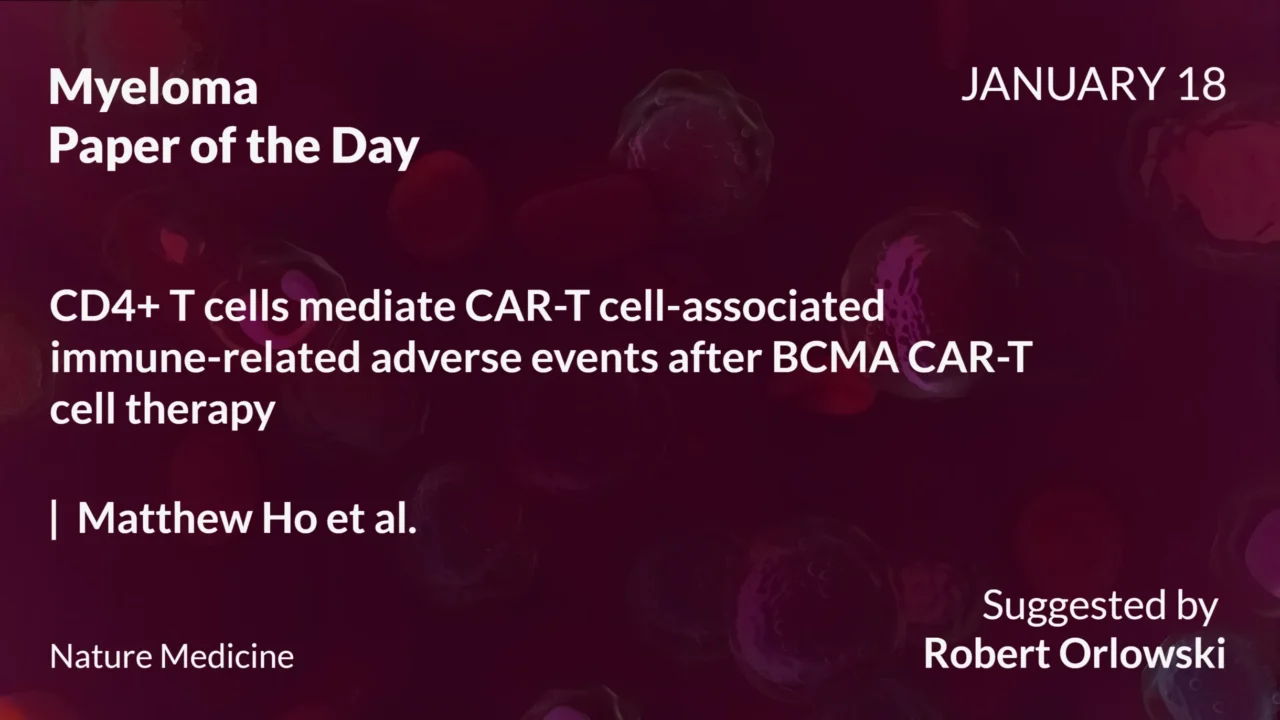 Myeloma
Paper of the Day

JANUARY 18

CD4+ T cells mediate CAR-T cell-associated immune-related adverse events after BCMA CAR-T cell therapy

| Matthew Ho et al.

Nature Medicine

Suggested by
Robert Orlowski